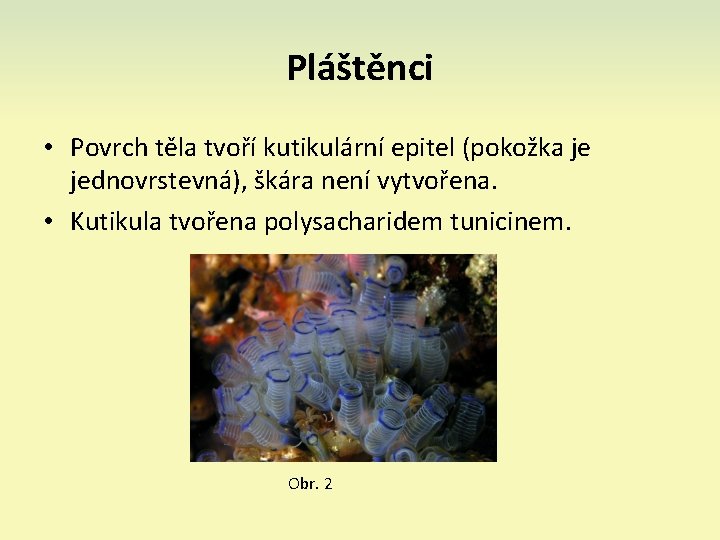 Pláštěnci

• Povrch těla tvoří kutikulární epitel (pokožka je jednovrstevná), škára není vytvořena.
• Kutikula tvořena polysacharidem tunicinem.

Obr. 2